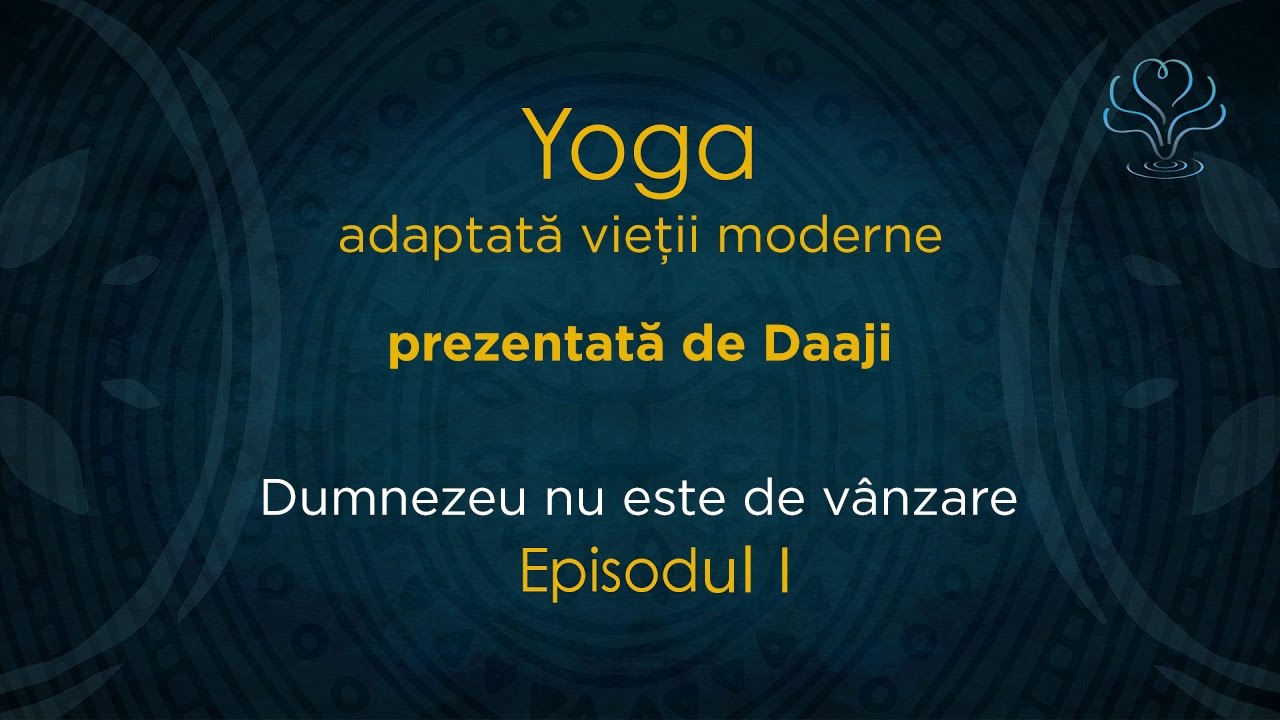 Yoga
adaptată vieții moderne

prezentată de Daaji

Dumnezeu nu este de vânzare
Episodul I